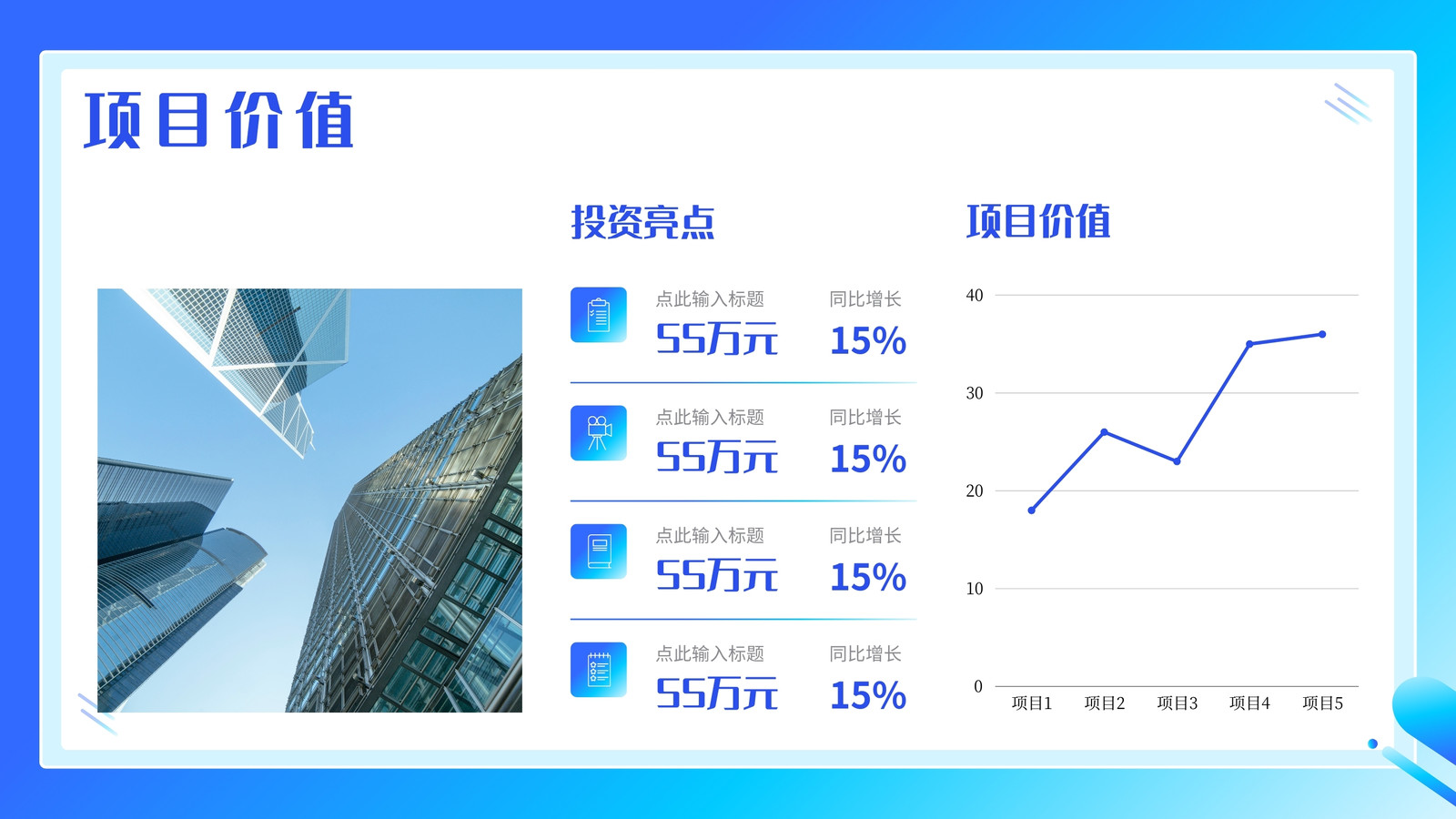 项目价值

投资亮点

点此输入标题
55万元
同比增长
15%

点此输入标题
55万元
同比增长
15%

点此输入标题
55万元
同比增长
15%

点此输入标题
55万元
同比增长
15%

项目价值

40
30
20
10
0
项目1 项目2 项目3 项目4 项目5